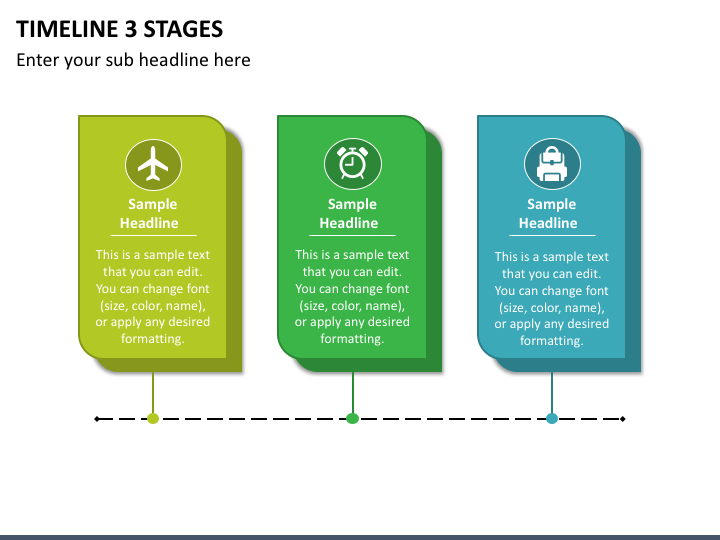 TIMELINE 3 STAGES

Enter your sub headline here

Sample Headline

This is a sample text that you can edit. You can change font (size, color, name), or apply any desired formatting.

Sample Headline

This is a sample text that you can edit. You can change font (size, color, name), or apply any desired formatting.

Sample Headline

This is a sample text that you can edit. You can change font (size, color, name), or apply any desired formatting.